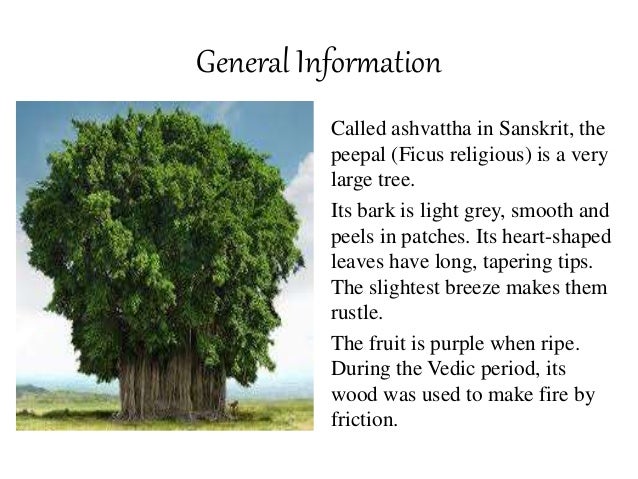 General Information

Called ashvattha in Sanskrit, the peepal (Ficus religious) is a very large tree.

Its bark is light grey, smooth and peels in patches. Its heart-shaped leaves have long, tapering tips. The slightest breeze makes them rustle.

The fruit is purple when ripe. During the Vedic period, its wood was used to make fire by friction.